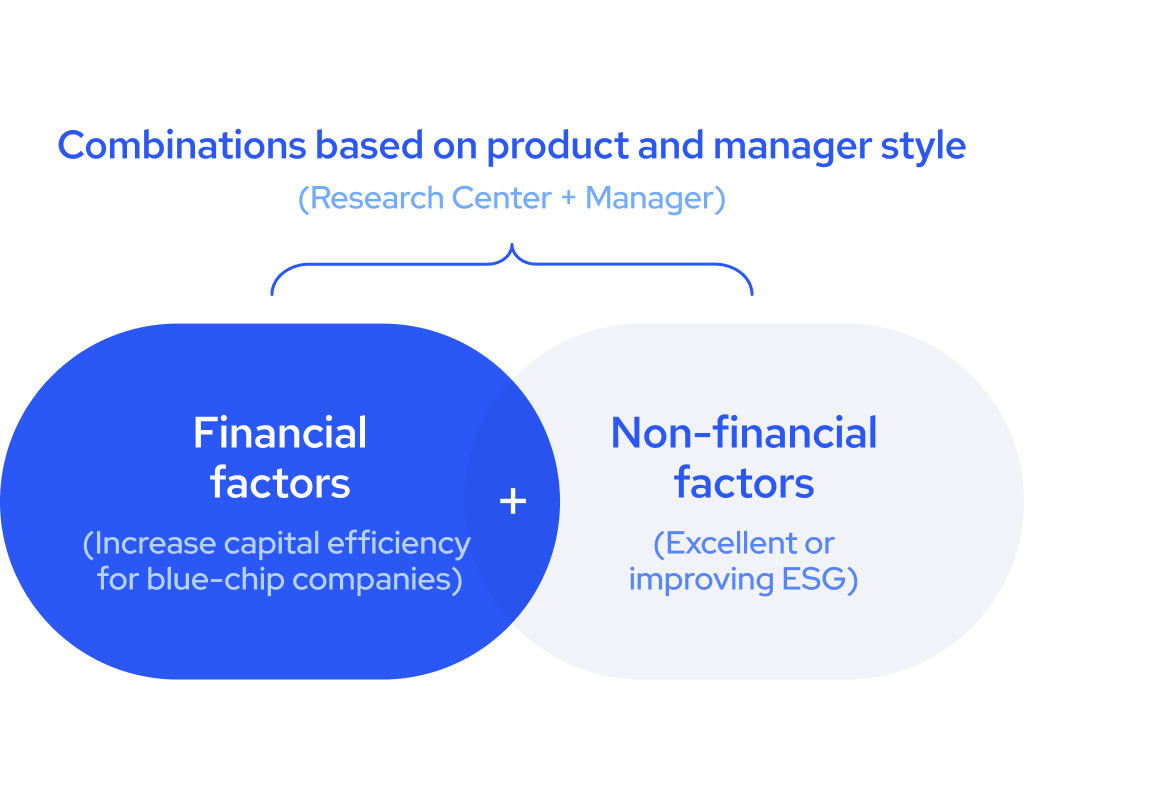 Combinations based on product and manager style

(Research Center + Manager)

Financial factors

(Increase capital efficiency for blue-chip companies)

+

Non-financial factors

(Excellent or improving ESG)